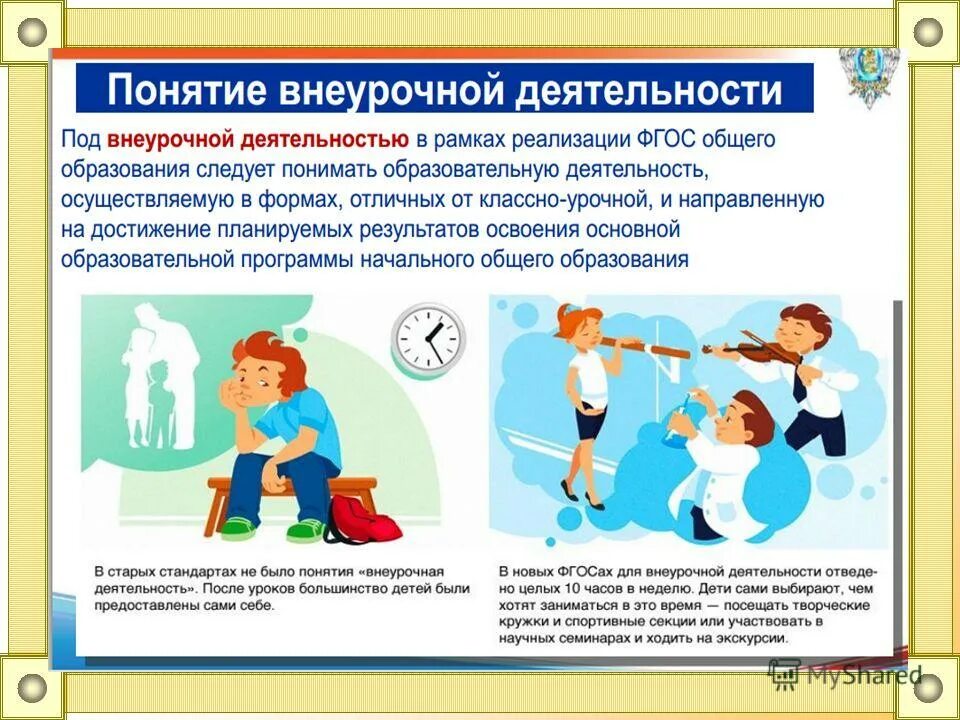 Понятие внеурочной деятельности

Под внеурочной деятельностью в рамках реализации ФГОС общего образования следует понимать образовательную деятельность, осуществляемую в формах, отличных от классно-урочной, и направленную на достижение планируемых результатов освоения основной образовательной программы начального общего образования

В старых стандартах не было понятия «внеурочная деятельность». После уроков большинство детей были предоставлены сами себе.

В новых ФГОСах для внеурочной деятельности отведено целых 10 часов в неделю. Дети сами выбирают, чем хотят заниматься в это время — посещать творческие кружки и спортивные секции или участвовать в научных семинарах и ходить на экскурсии.

MyShared